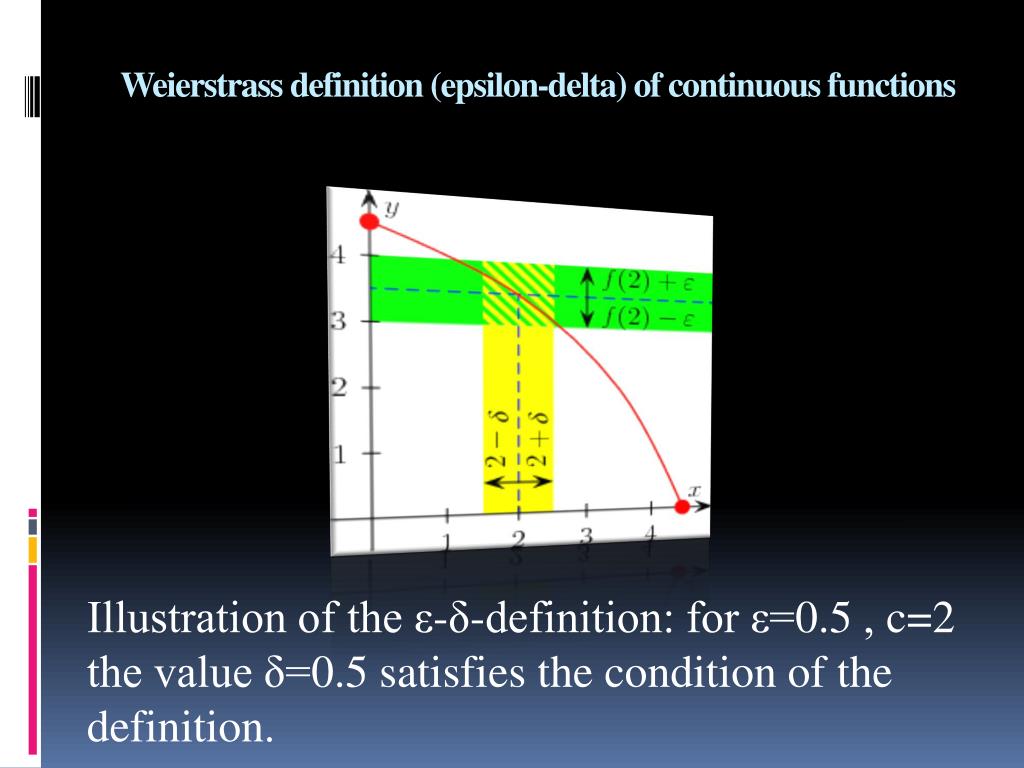 Weierstrass definition (epsilon-delta) of continuous functions

$y$

4

3

2

1

$f(2)+\varepsilon$

$f(2)-\varepsilon$

$2-\delta$

$2+\delta$

$x$

1

2

3

4

Illustration of the ε-δ-definition: for ε=0.5 , c=2 the value δ=0.5 satisfies the condition of the definition.